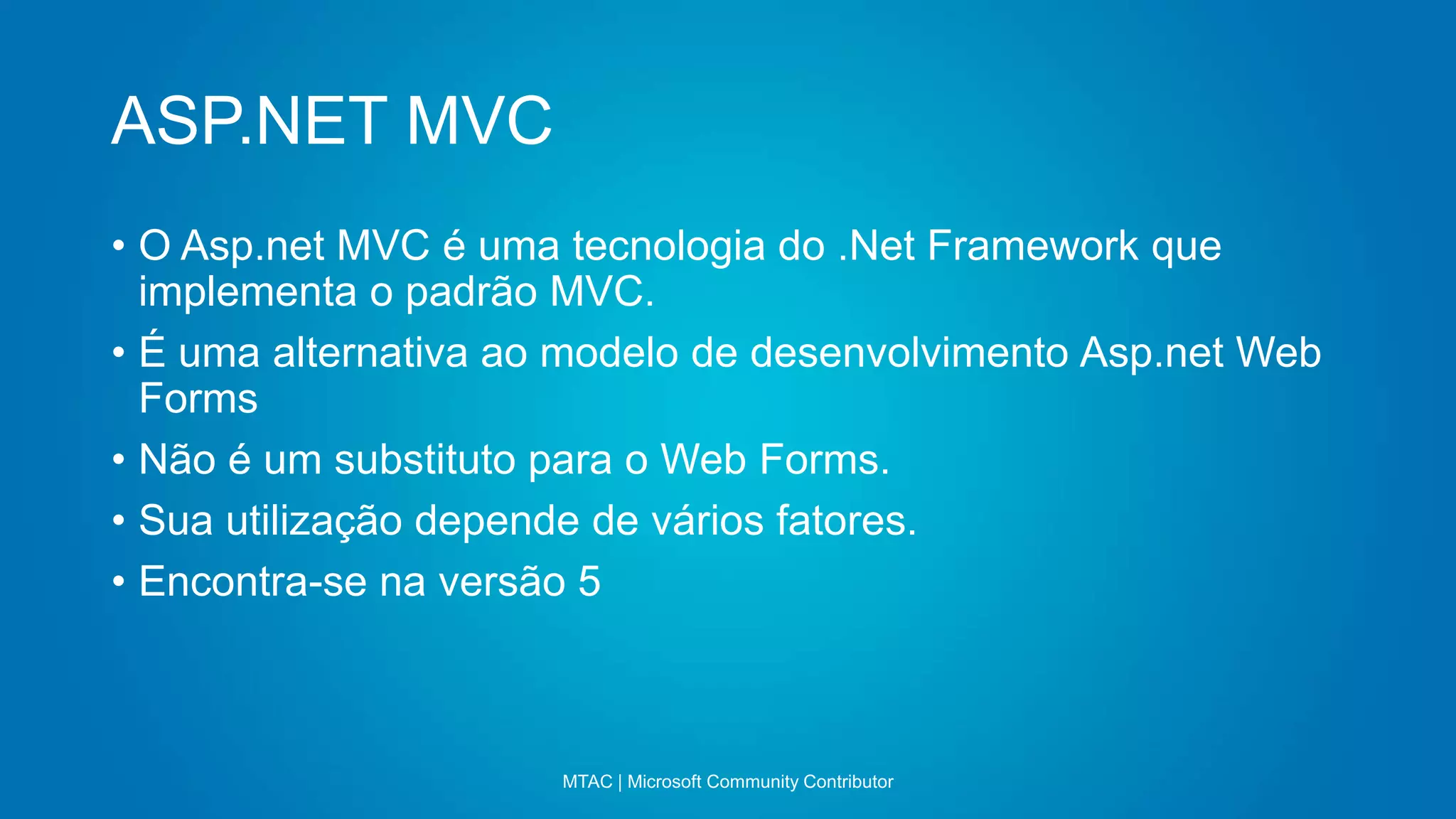 ASP.NET MVC

• O Asp.net MVC é uma tecnologia do .Net Framework que implementa o padrão MVC.
• É uma alternativa ao modelo de desenvolvimento Asp.net Web Forms
• Não é um substituto para o Web Forms.
• Sua utilização depende de vários fatores.
• Encontra-se na versão 5

MTAC | Microsoft Community Contributor